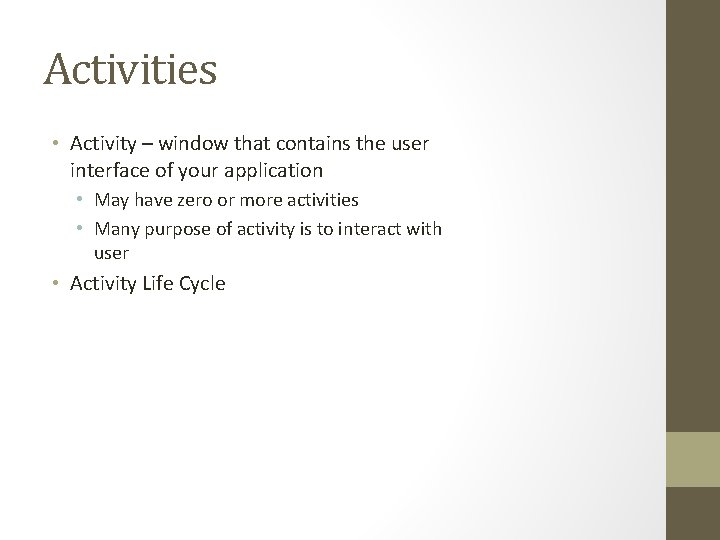 Activities

• Activity – window that contains the user interface of your application
  • May have zero or more activities
  • Many purpose of activity is to interact with user
• Activity Life Cycle